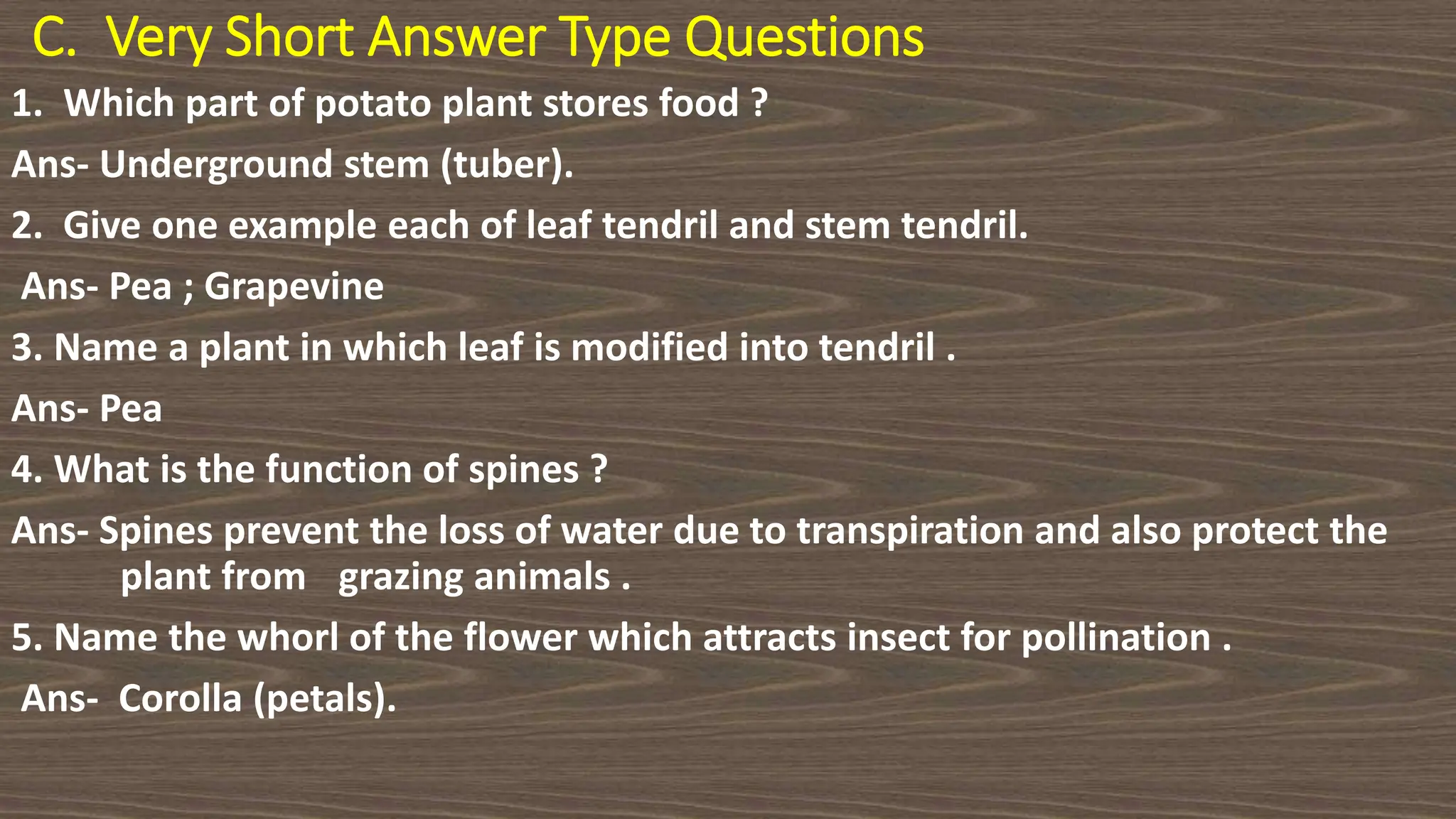 C. Very Short Answer Type Questions

1. Which part of potato plant stores food ?

Ans- Underground stem (tuber).

2. Give one example each of leaf tendril and stem tendril.

Ans- Pea ; Grapevine

3. Name a plant in which leaf is modified into tendril .

Ans- Pea

4. What is the function of spines ?

Ans- Spines prevent the loss of water due to transpiration and also protect the plant from grazing animals .

5. Name the whorl of the flower which attracts insect for pollination .

Ans- Corolla (petals).